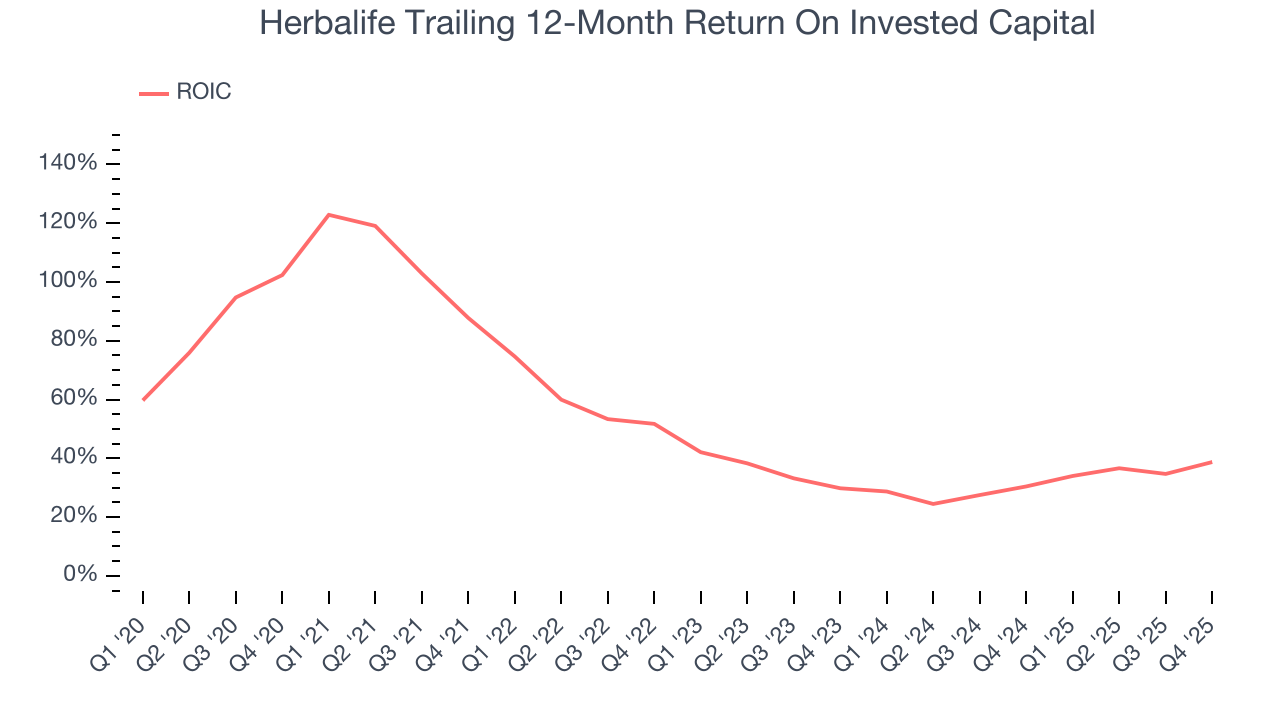 Herbalife Trailing 12-Month Return On Invested Capital

ROIC

140%
120%
100%
80%
60%
40%
20%
0%

Q1 '20
Q2 '20
Q3 '20
Q4 '20
Q1 '21
Q2 '21
Q3 '21
Q4 '21
Q1 '22
Q2 '22
Q3 '22
Q4 '22
Q1 '23
Q2 '23
Q3 '23
Q4 '23
Q1 '24
Q2 '24
Q3 '24
Q4 '24
Q1 '25
Q2 '25
Q3 '25
Q4 '25